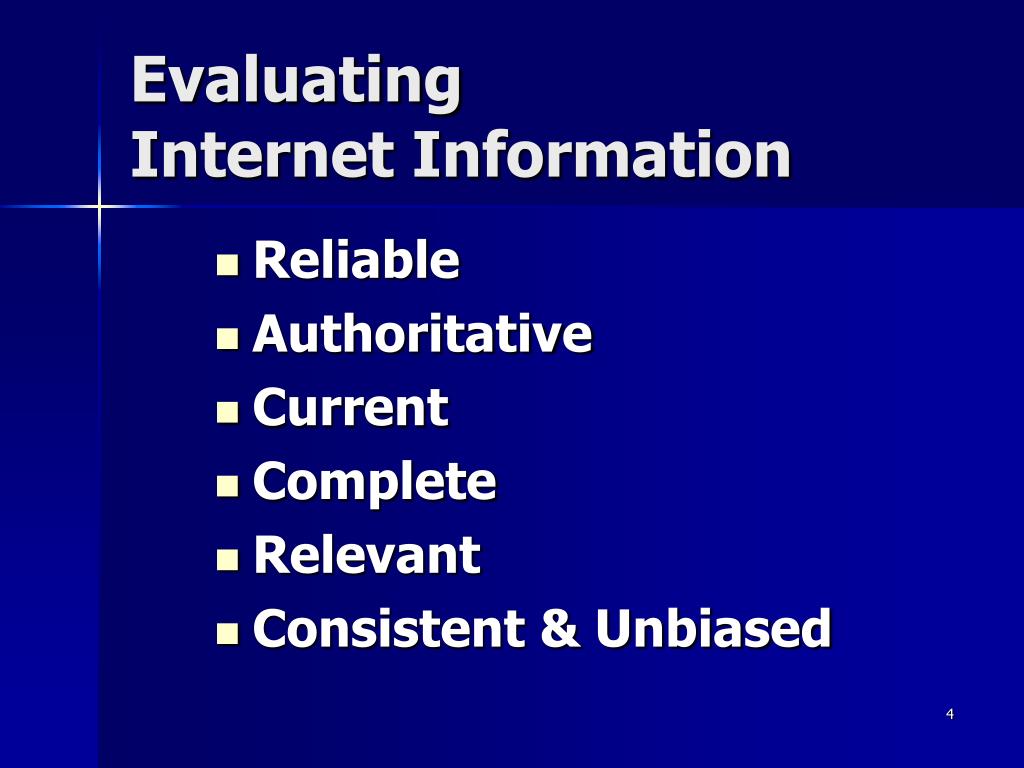 Evaluating
Internet Information

- Reliable
- Authoritative
- Current
- Complete
- Relevant
- Consistent & Unbiased

4